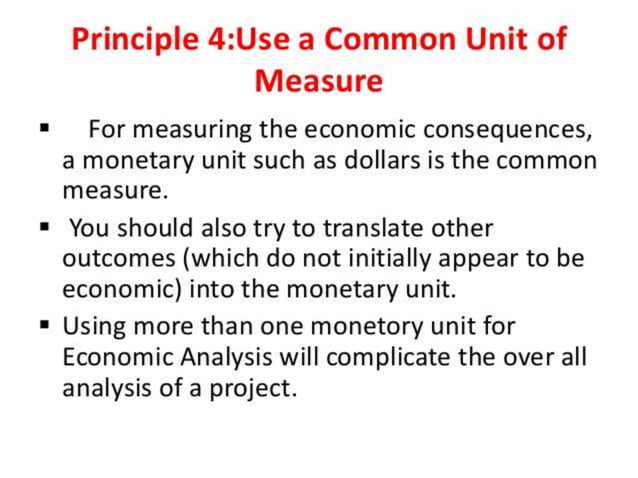 Principle 4:Use a Common Unit of Measure

▪ For measuring the economic consequences, a monetary unit such as dollars is the common measure.

▪ You should also try to translate other outcomes (which do not initially appear to be economic) into the monetary unit.

▪ Using more than one monetory unit for Economic Analysis will complicate the over all analysis of a project.